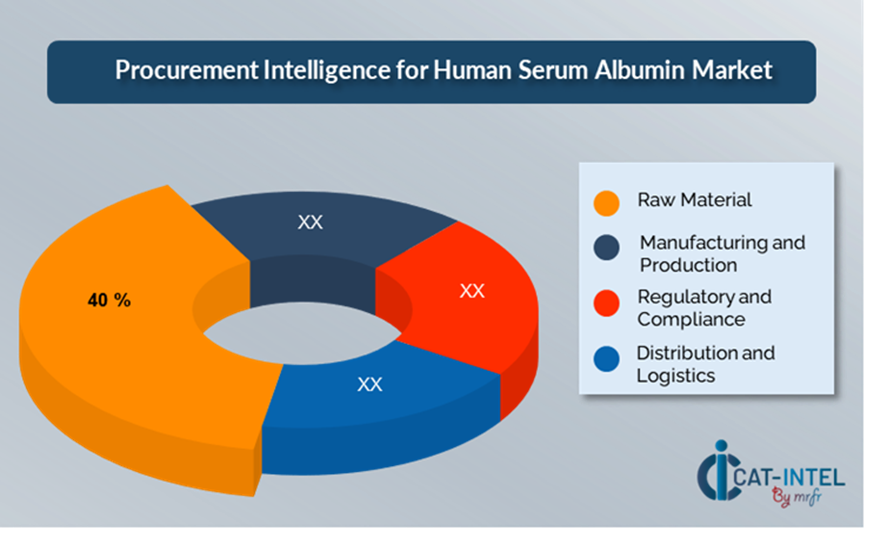 Procurement Intelligence for Human Serum Albumin Market

XX

XX

40 %

XX

Raw Material

Manufacturing and Production

Regulatory and Compliance

Distribution and Logistics

CAT-INTEL
By mrfr